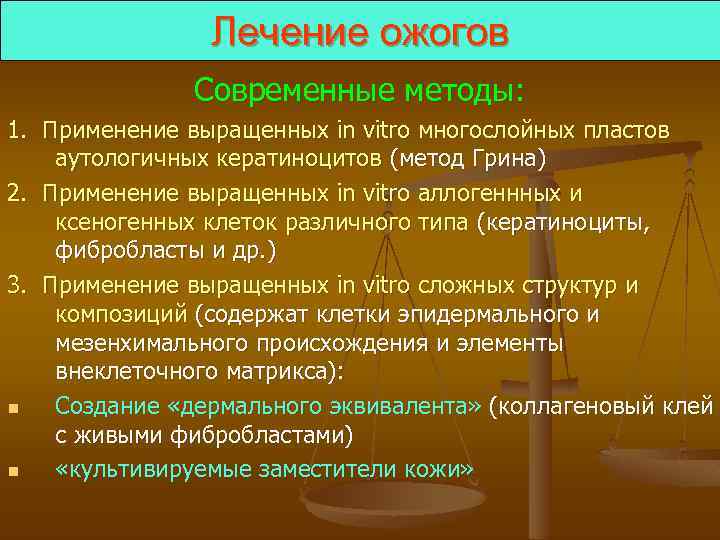 Лечение ожогов

Современные методы:

1. Применение выращенных in vitro многослойных пластов аутологичных кератиноцитов (метод Грина)

2. Применение выращенных in vitro аллогеннных и ксеногенных клеток различного типа (кератиноциты, фибробласты и др.)

3. Применение выращенных in vitro сложных структур и композиций (содержат клетки эпидермального и мезенхимального происхождения и элементы внеклеточного матрикса):

▪ Создание «дермального эквивалента» (коллагеновый клей с живыми фибробластами)

▪ «культивируемые заместители кожи»